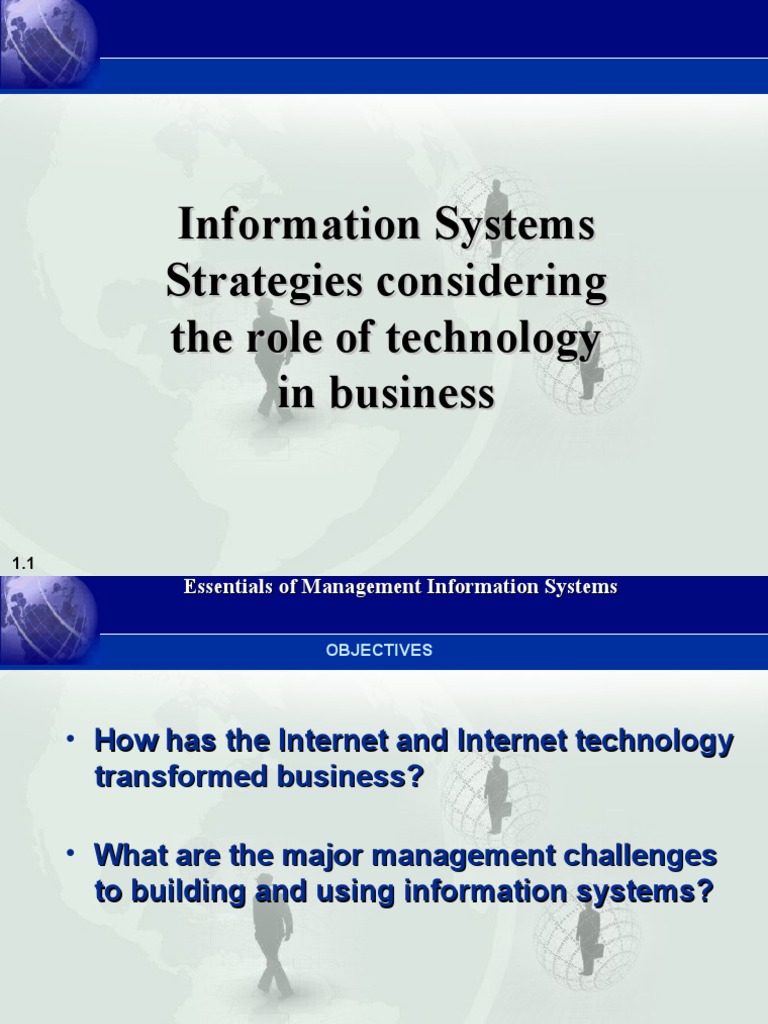 Information Systems Strategies considering the role of technology in business

1.1

Essentials of Management Information Systems

OBJECTIVES

• How has the Internet and Internet technology transformed business?

• What are the major management challenges to building and using information systems?